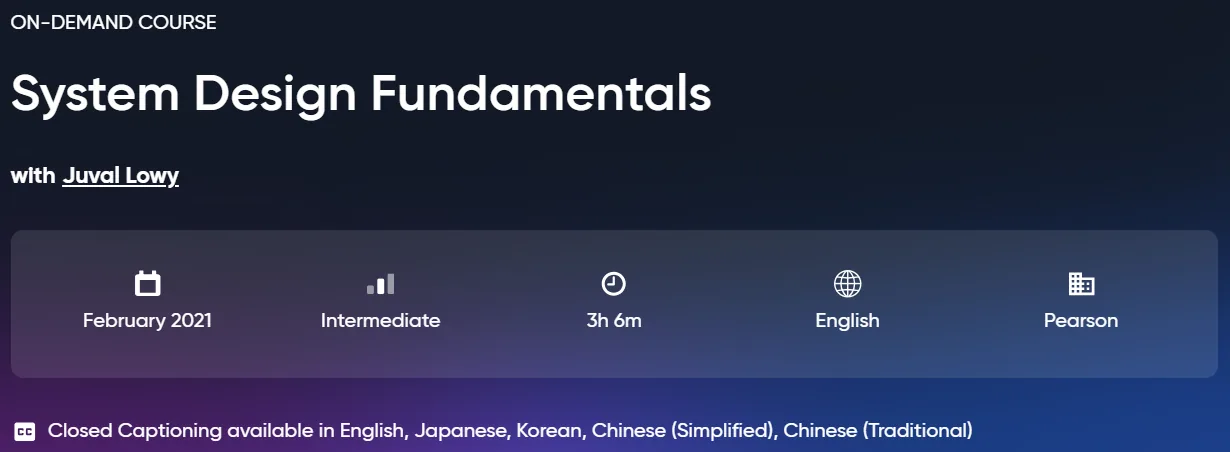 ON-DEMAND COURSE

System Design Fundamentals

with Juval Lowy

February 2021

Intermediate

3h 6m

English

Pearson

CC Closed Captioning available in English, Japanese, Korean, Chinese (Simplified), Chinese (Traditional)